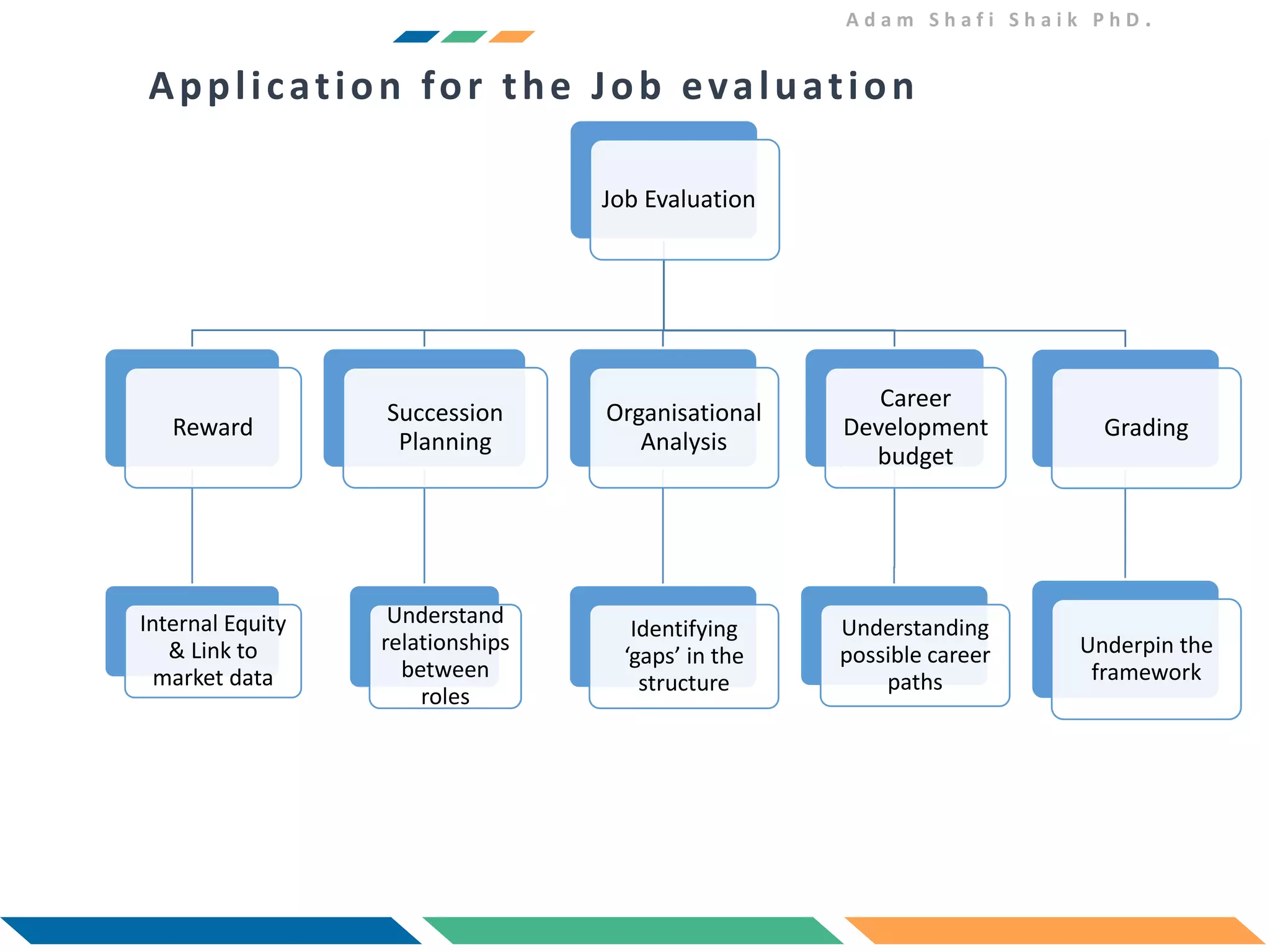 Adam Shafi Shaik PhD.

Application for the Job evaluation

Job Evaluation

Reward

Succession Planning

Organisational Analysis

Career Development budget

Grading

Internal Equity & Link to market data

Understand relationships between roles

Identifying ‘gaps’ in the structure

Understanding possible career paths

Underpin the framework